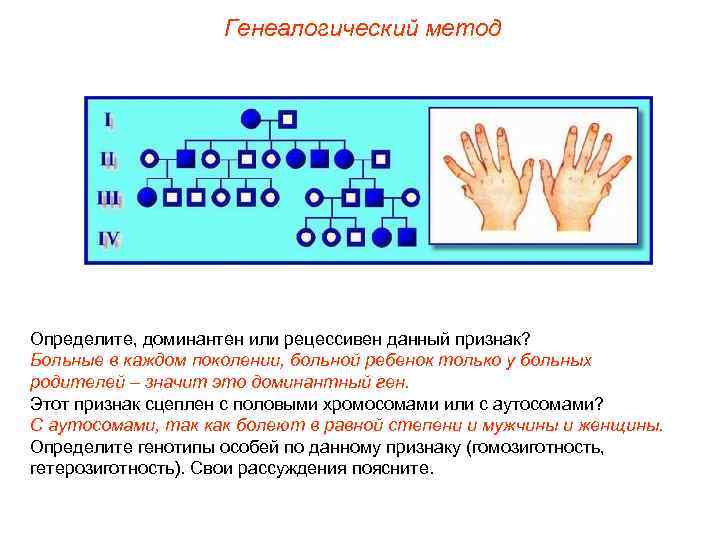 Генеалогический метод

I

II

III

IV

Определите, доминантен или рецессивен данный признак?
Больные в каждом поколении, больной ребенок только у больных родителей – значит это доминантный ген.
Этот признак сцеплен с половыми хромосомами или с аутосомами?
С аутосомами, так как болеют в равной степени и мужчины и женщины.
Определите генотипы особей по данному признаку (гомозиготность, гетерозиготность). Свои рассуждения поясните.